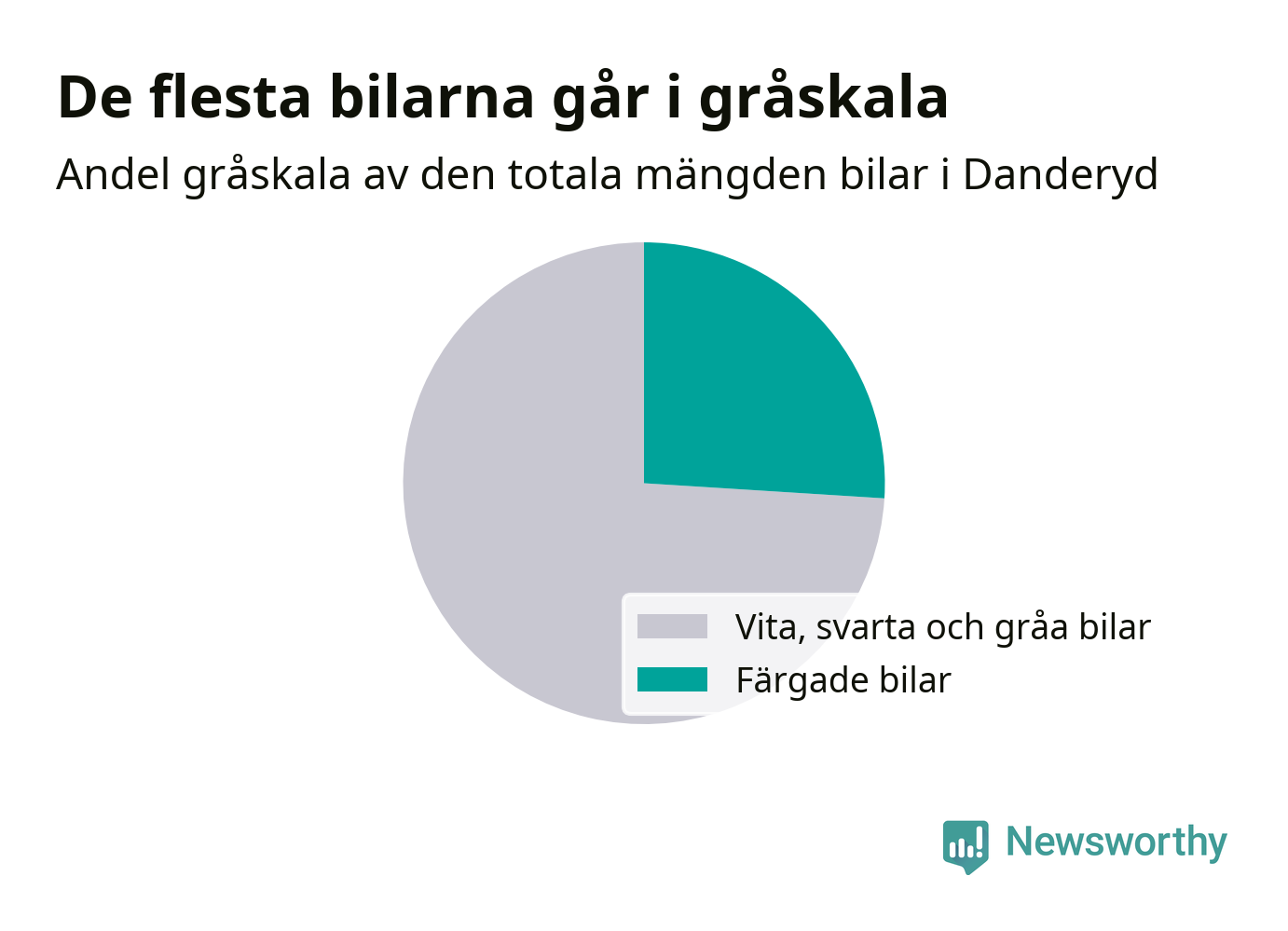 De flesta bilarna går i gråskala

Andel gråskala av den totala mängden bilar i Danderyd

Vita, svarta och gråa bilar
Färgade bilar

Newsworthy